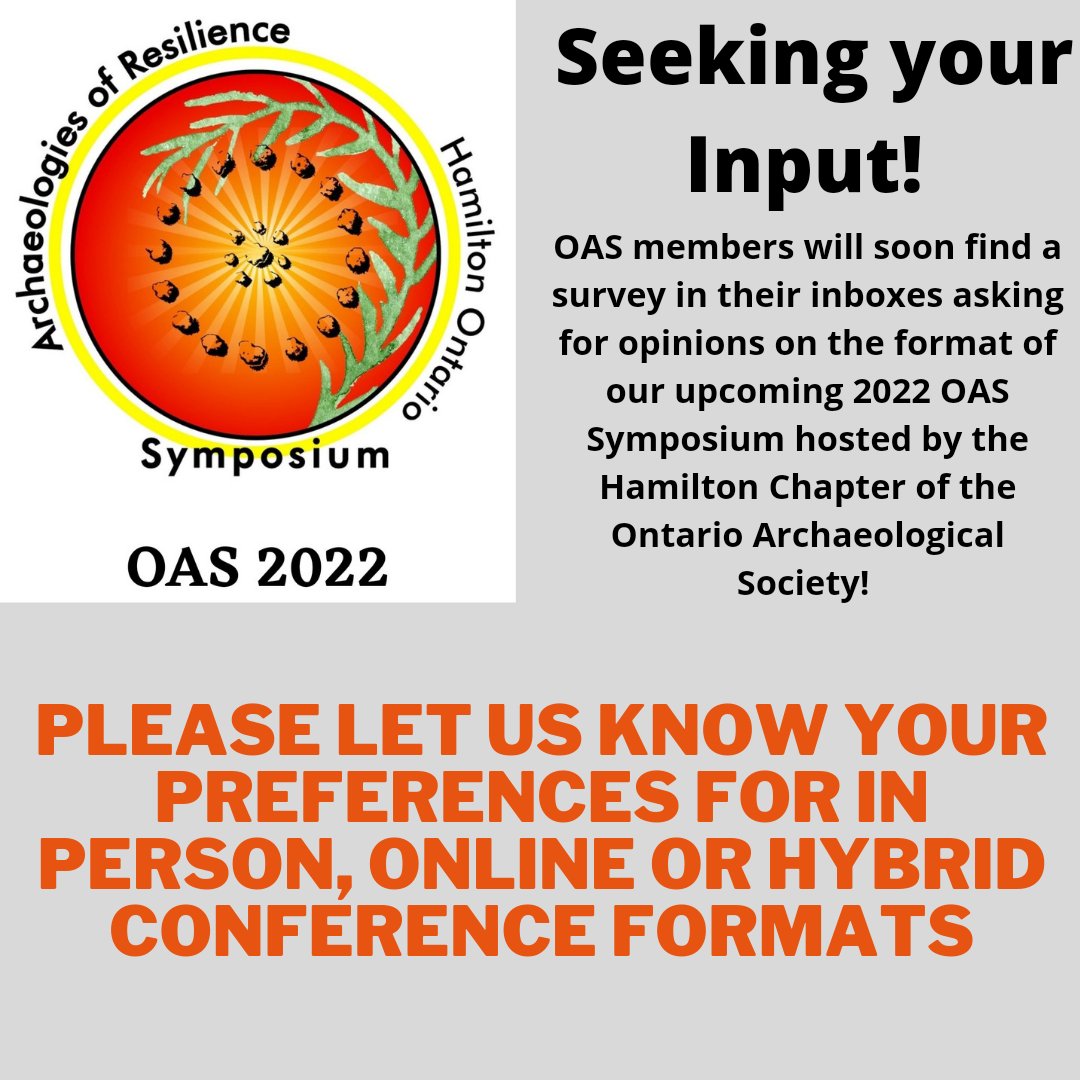 Archaeologies of Resilience
Hamilton Ontario
Symposium
OAS 2022

Seeking your Input!

OAS members will soon find a survey in their inboxes asking for opinions on the format of our upcoming 2022 OAS Symposium hosted by the Hamilton Chapter of the Ontario Archaeological Society!

PLEASE LET US KNOW YOUR PREFERENCES FOR IN PERSON, ONLINE OR HYBRID CONFERENCE FORMATS